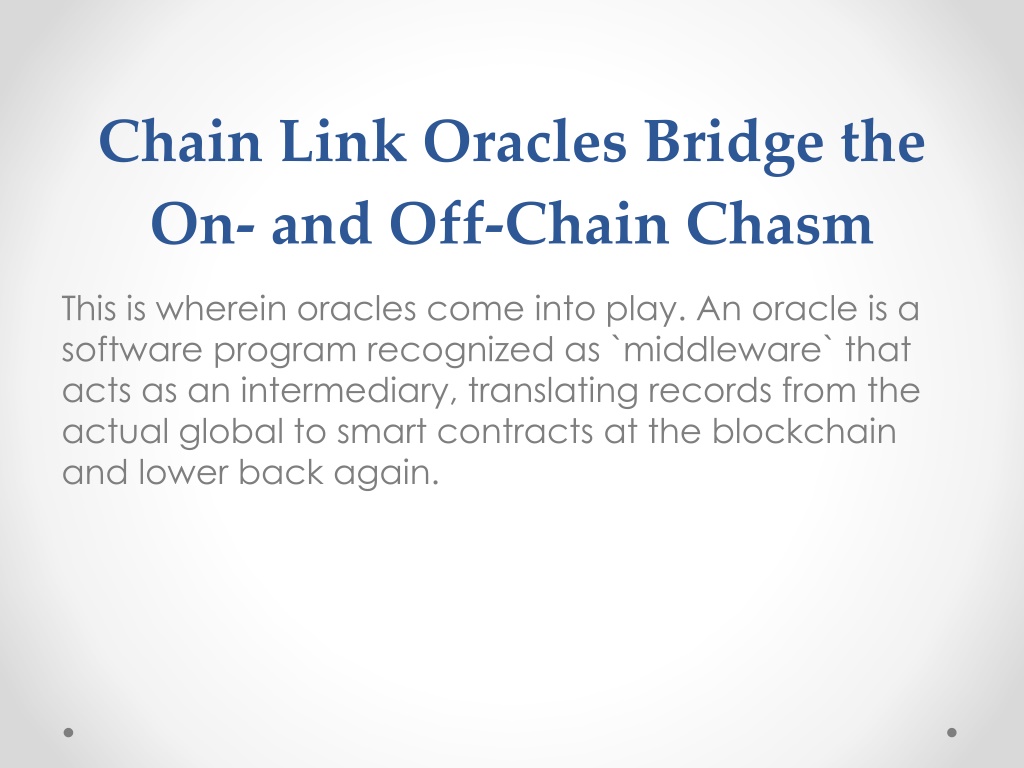 Chain Link Oracles Bridge the On- and Off-Chain Chasm

This is wherein oracles come into play. An oracle is a software program recognized as `middleware` that acts as an intermediary, translating records from the actual global to smart contracts at the blockchain and lower back again.